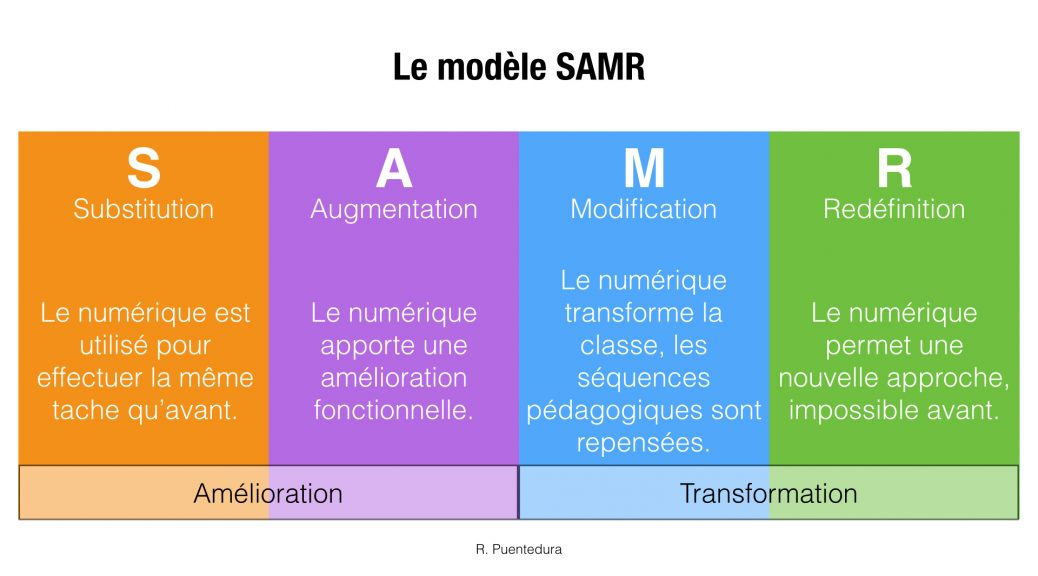 Le modèle SAMR

S
Substitution

Le numérique est utilisé pour effectuer la même tache qu'avant.

A
Augmentation

Le numérique apporte une amélioration fonctionnelle.

M
Modification

Le numérique transforme la classe, les séquences pédagogiques sont repensées.

R
Redéfinition

Le numérique permet une nouvelle approche, impossible avant.

Amélioration

Transformation

R. Puentedura